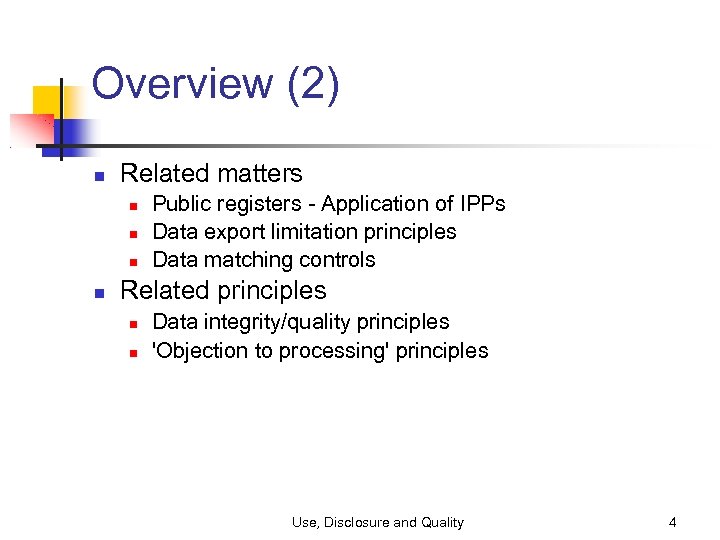 Overview (2)

- Related matters
  - Public registers - Application of IPPs
  - Data export limitation principles
  - Data matching controls
- Related principles
  - Data integrity/quality principles
  - 'Objection to processing' principles

Use, Disclosure and Quality

4